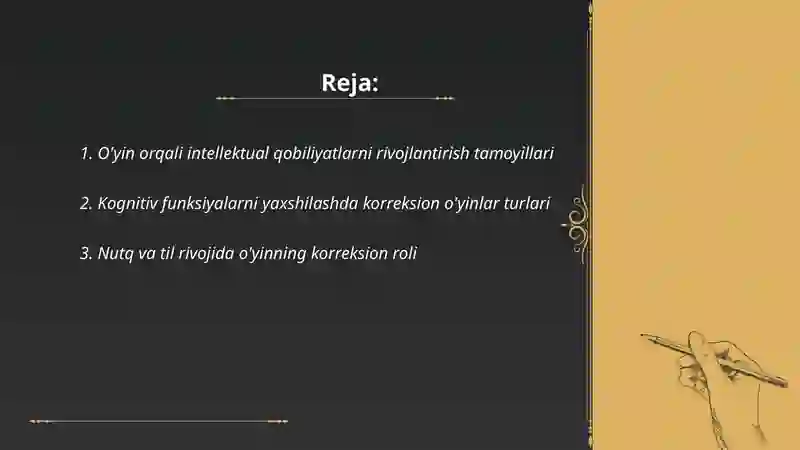 Reja:

1. O'yin orqali intellektual qobiliyatlarni rivojlantirish tamoyillari

2. Kognitiv funksiyalarni yaxshilashda korreksion o'yinlar turlari

3. Nutq va til rivojida o'yinning korreksion roli